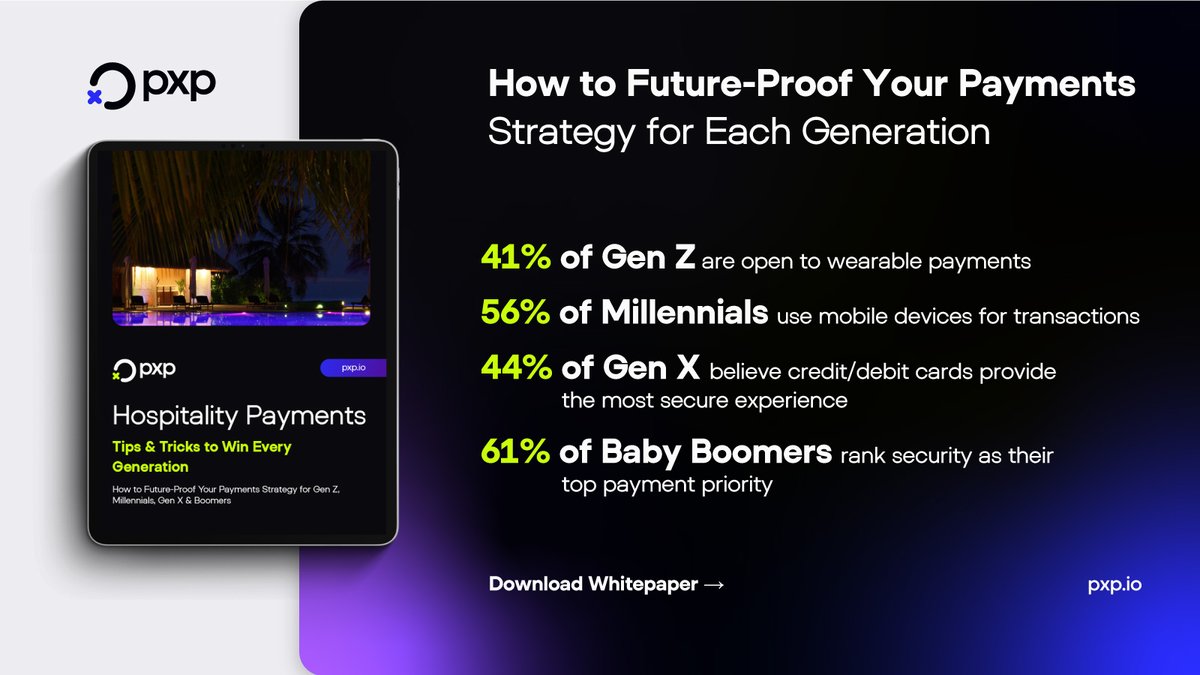 pxp

pxp

pxp.io

Hospitality Payments

Tips & Tricks to Win Every Generation

How to Future-Proof Your Payments Strategy for Gen Z, Millennials, Gen X & Boomers

How to Future-Proof Your Payments Strategy for Each Generation

41% of Gen Z are open to wearable payments

56% of Millennials use mobile devices for transactions

44% of Gen X believe credit/debit cards provide the most secure experience

61% of Baby Boomers rank security as their top payment priority

Download Whitepaper →

pxp.io